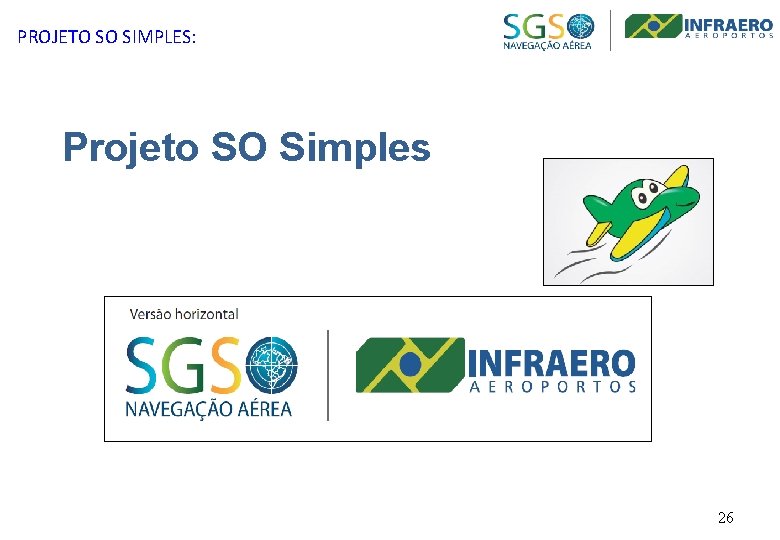 PROJETO SO SIMPLES:

SGSO NAVEGAÇÃO AÉREA

INFRAERO AEROPORTOS

Projeto SO Simples

Versão horizontal

SGSO NAVEGAÇÃO AÉREA

INFRAERO AEROPORTOS

26